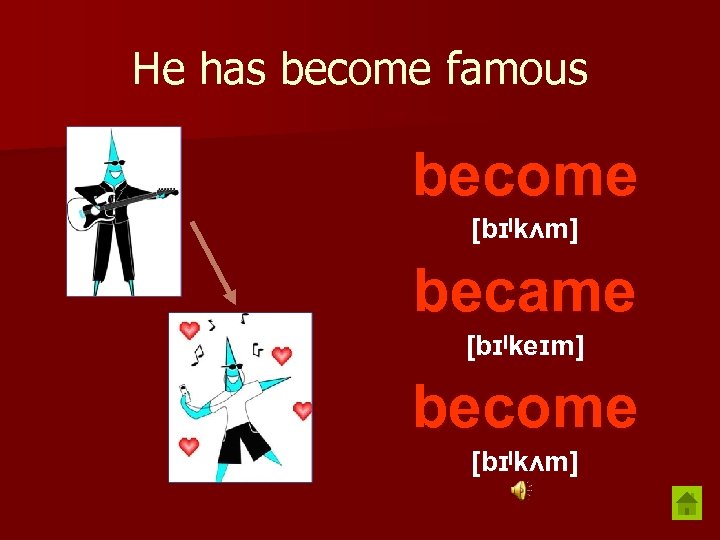 He has become famous

become
[bɪˈkʌm]

became
[bɪˈkeɪm]

become
[bɪˈkʌm]